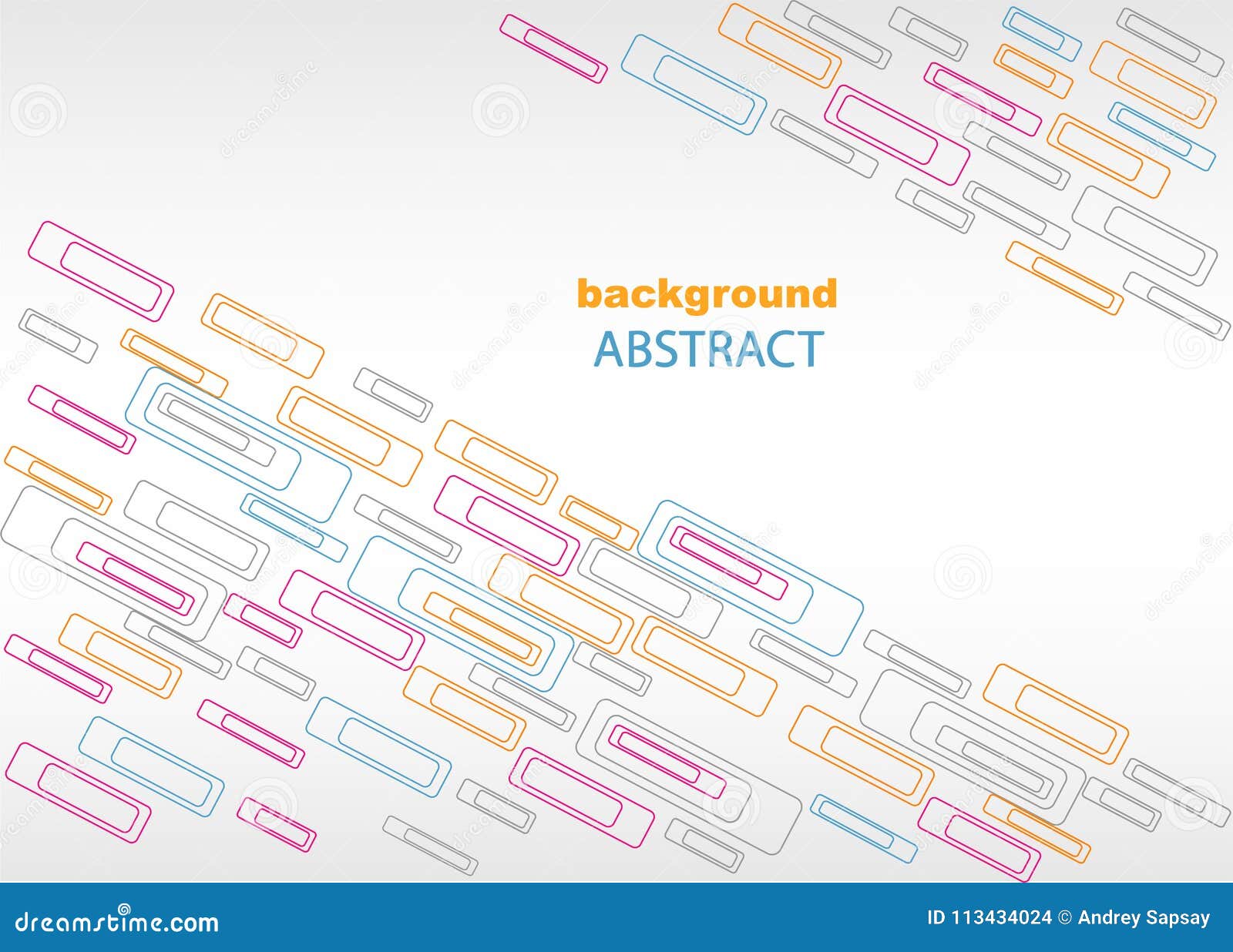 background
ABSTRACT

dreamstime.com
ID 113434024 © Andrey Sapsay